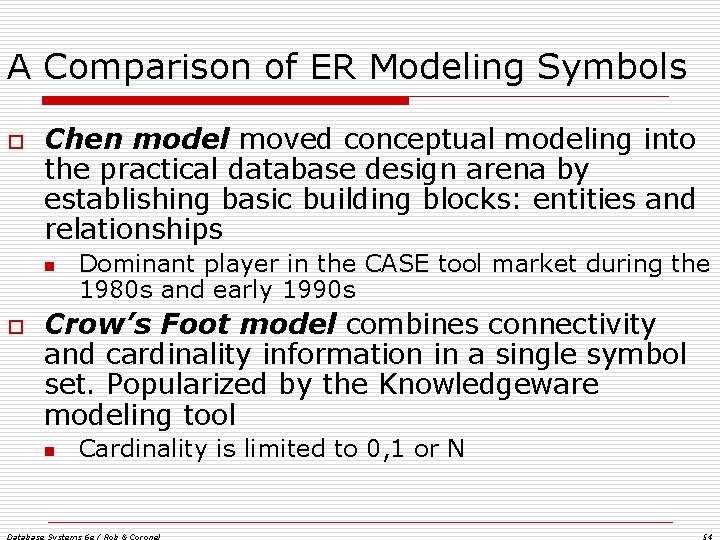 A Comparison of ER Modeling Symbols

Chen model moved conceptual modeling into the practical database design arena by establishing basic building blocks: entities and relationships

Dominant player in the CASE tool market during the 1980s and early 1990s

Crow's Foot model combines connectivity and cardinality information in a single symbol set. Popularized by the Knowledgeware modeling tool

Cardinality is limited to 0,1 or N

Database Systems 6e / Rob & Coronel

54